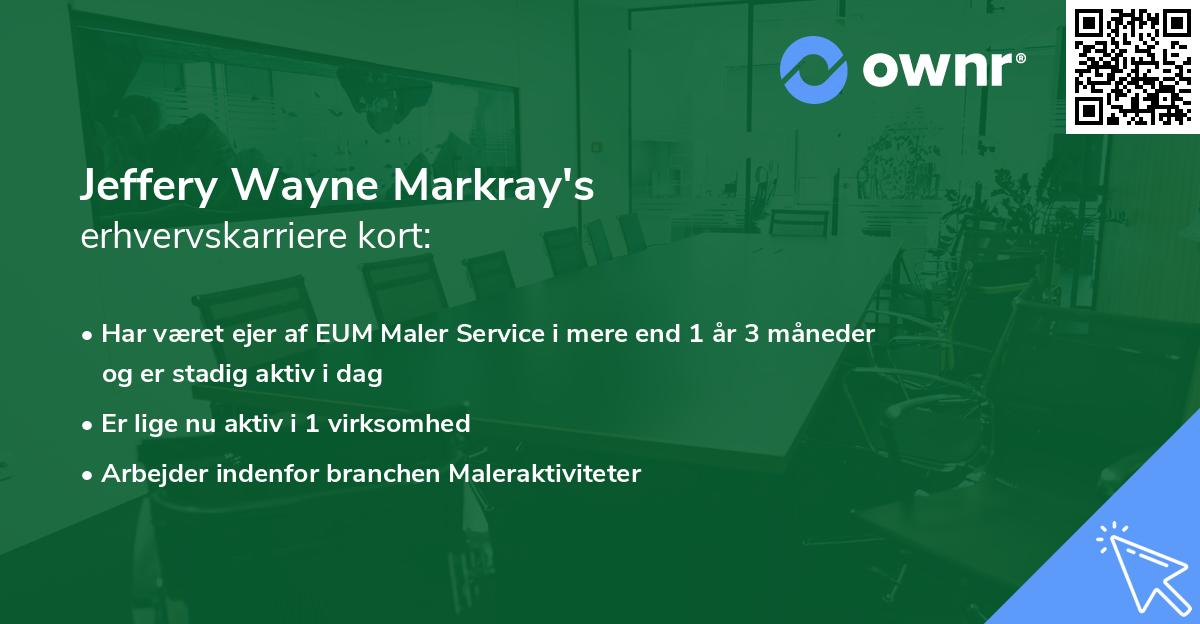 ownr®

Jeffery Wayne Markray's
erhvervskarriere kort:

• Har været ejer af EUM Maler Service i mere end 1 år 3 måneder og er stadig aktiv i dag

• Er lige nu aktiv i 1 virksomhed

• Arbejder indenfor branchen Maleraktiviteter